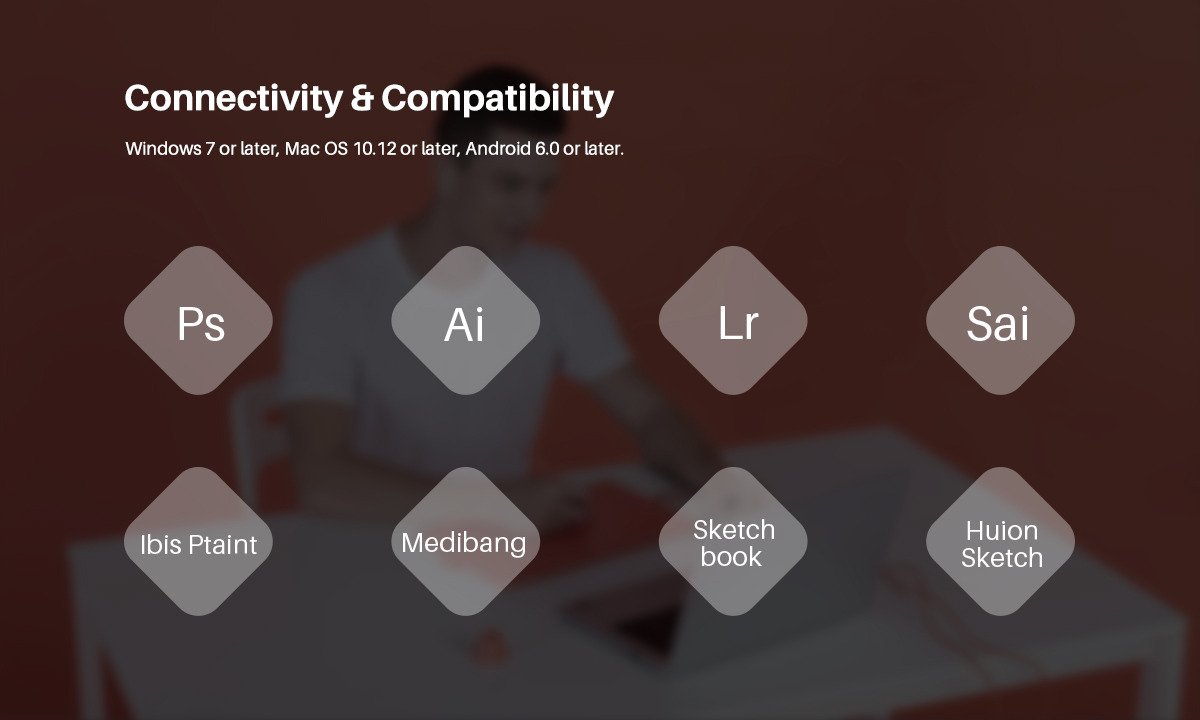 Connectivity & Compatibility

Windows 7 or later, Mac OS 10.12 or later, Android 6.0 or later.

Ps

Ai

Lr

Sai

Ibis Ptaint

Medibang

Sketch book

Huion Sketch